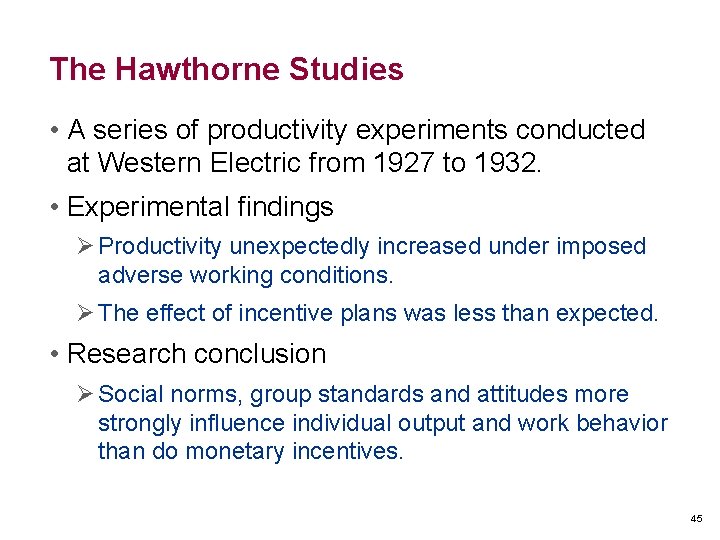 The Hawthorne Studies

• A series of productivity experiments conducted at Western Electric from 1927 to 1932.

• Experimental findings

➢ Productivity unexpectedly increased under imposed adverse working conditions.

➢ The effect of incentive plans was less than expected.

• Research conclusion

➢ Social norms, group standards and attitudes more strongly influence individual output and work behavior than do monetary incentives.

45